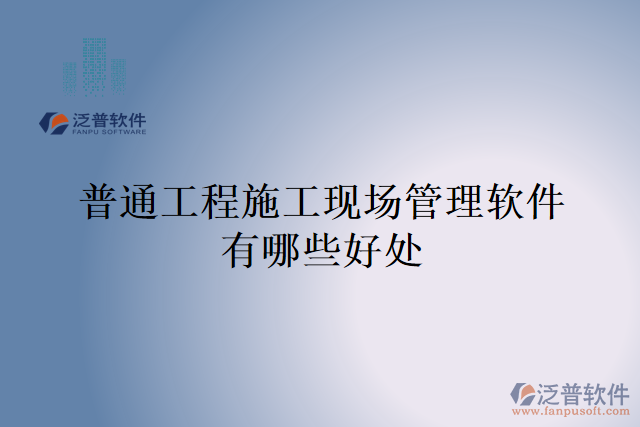 泛普软件
FANPU SOFTWARE

普通工程施工现场管理软件有哪些好处

泛普软件
www.fanpusoft.com